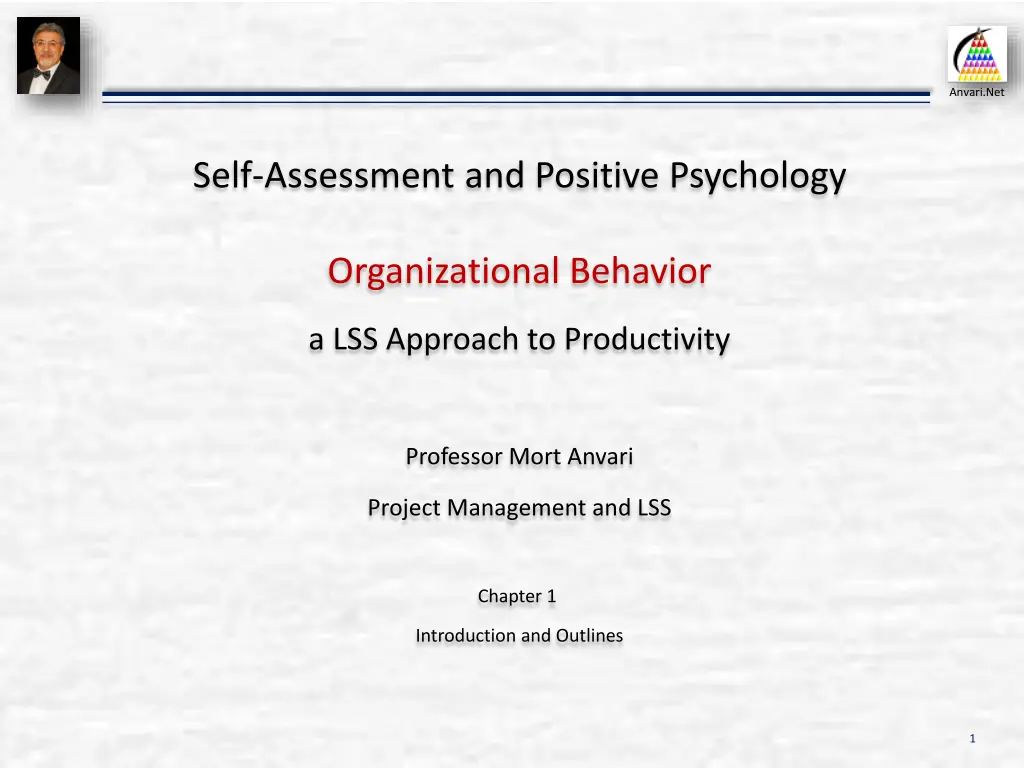 Anvari.Net

Self-Assessment and Positive Psychology

Organizational Behavior

a LSS Approach to Productivity

Professor Mort Anvari

Project Management and LSS

Chapter 1

Introduction and Outlines

1